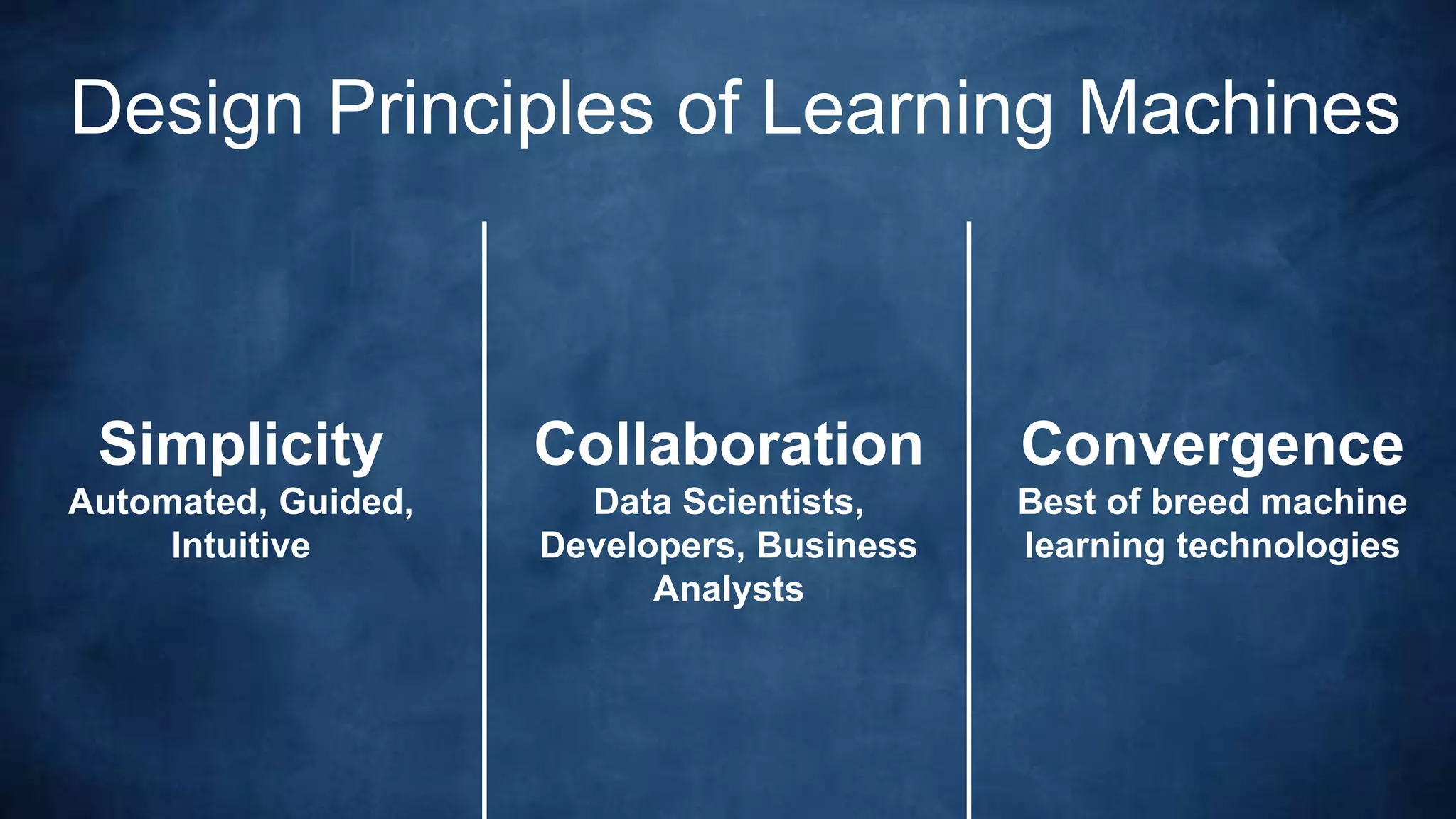 Design Principles of Learning Machines

Simplicity
Automated, Guided, Intuitive

Collaboration
Data Scientists, Developers, Business Analysts

Convergence
Best of breed machine learning technologies